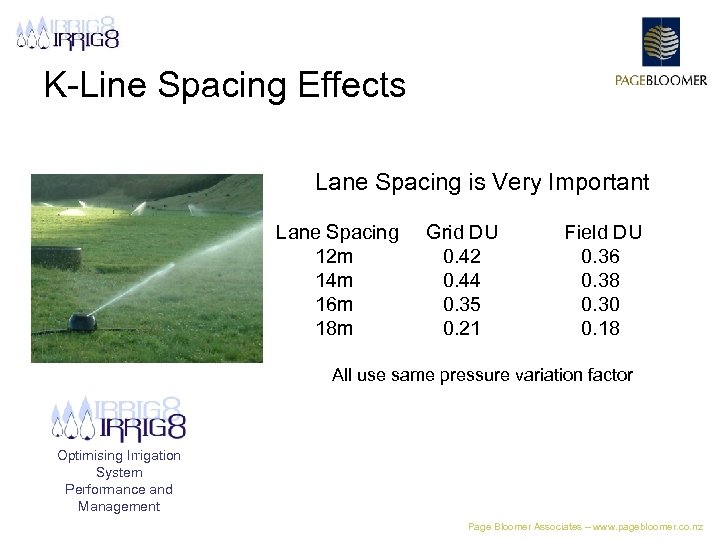 IRRIG8

PAGEBLOOMER

K-Line Spacing Effects

Lane Spacing is Very Important

| Lane Spacing | Grid DU | Field DU |
|---|---|---|
| 12m | 0.42 | 0.36 |
| 14m | 0.44 | 0.38 |
| 16m | 0.35 | 0.30 |
| 18m | 0.21 | 0.18 |

All use same pressure variation factor

IRRIG8

Optimising Irrigation System Performance and Management

Page Bloomer Associates – www.pagebloomer.co.nz